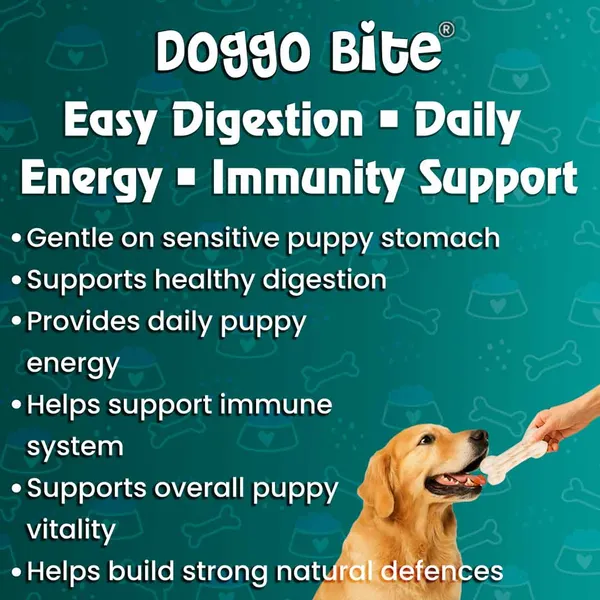 Doggo Bite®

Easy Digestion ▪ Daily Energy ▪ Immunity Support

• Gentle on sensitive puppy stomach
• Supports healthy digestion
• Provides daily puppy energy
• Helps support immune system
• Supports overall puppy vitality
• Helps build strong natural defences